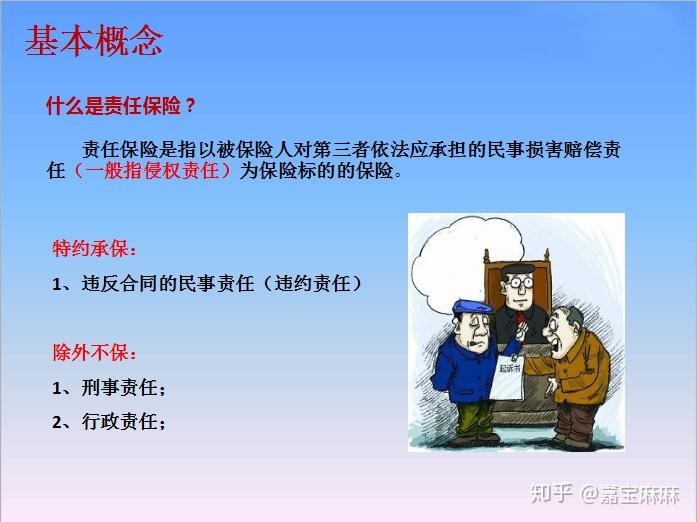 基本概念

什么是责任保险？

责任保险是指以被保险人对第三者依法应承担的民事损害赔偿责任（一般指侵权责任）为保险标的的保险。

特约承保：

1、违反合同的民事责任（违约责任）

除外不保：

1、刑事责任；

2、行政责任；

起诉书

知乎 @嘉宝麻麻